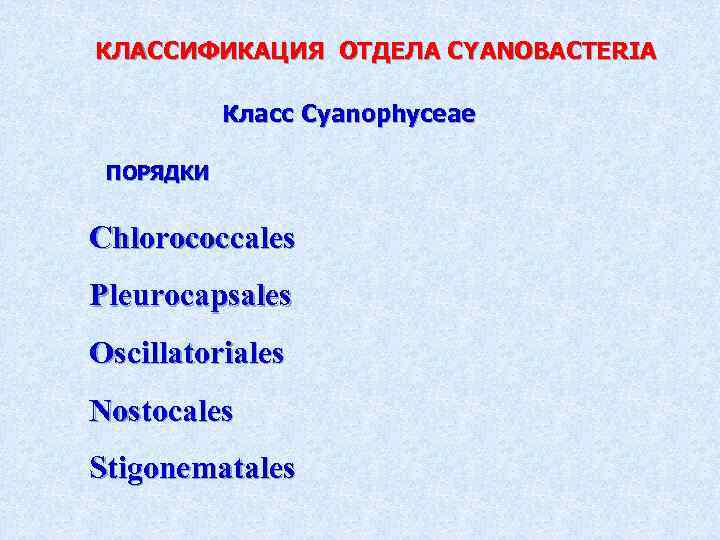 КЛАССИФИКАЦИЯ ОТДЕЛА CYANOBACTERIA

Класс Cyanophyceae

ПОРЯДКИ

Chlorococcales

Pleurocapsales

Oscillatoriales

Nostocales

Stigonematales